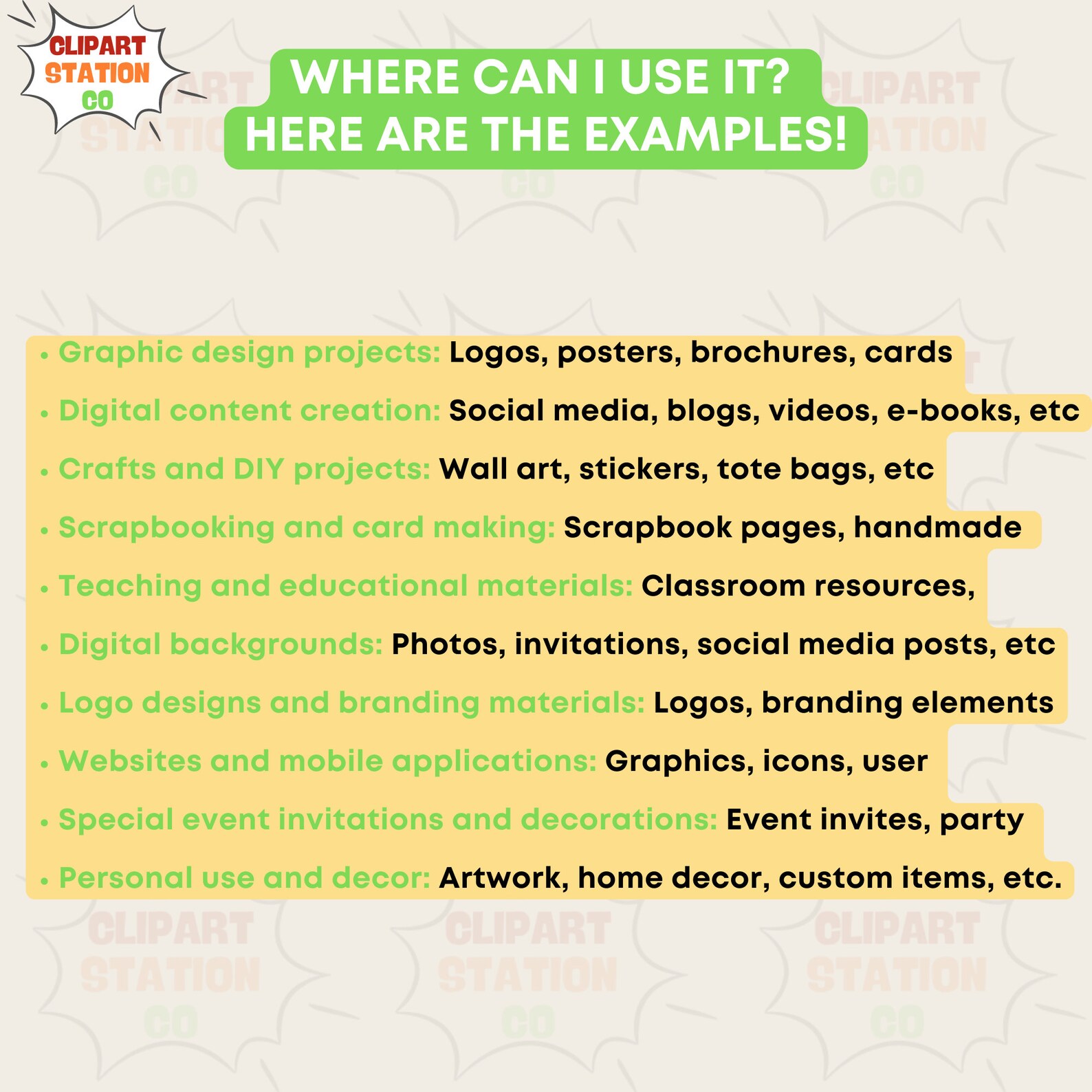 CLIPART STATION CO

WHERE CAN I USE IT?
HERE ARE THE EXAMPLES!

• Graphic design projects: Logos, posters, brochures, cards
• Digital content creation: Social media, blogs, videos, e-books, etc
• Crafts and DIY projects: Wall art, stickers, tote bags, etc
• Scrapbooking and card making: Scrapbook pages, handmade
• Teaching and educational materials: Classroom resources,
• Digital backgrounds: Photos, invitations, social media posts, etc
• Logo designs and branding materials: Logos, branding elements
• Websites and mobile applications: Graphics, icons, user
• Special event invitations and decorations: Event invites, party
• Personal use and decor: Artwork, home decor, custom items, etc.

CLIPART STATION CO
CLIPART STATION CO
CLIPART STATION CO